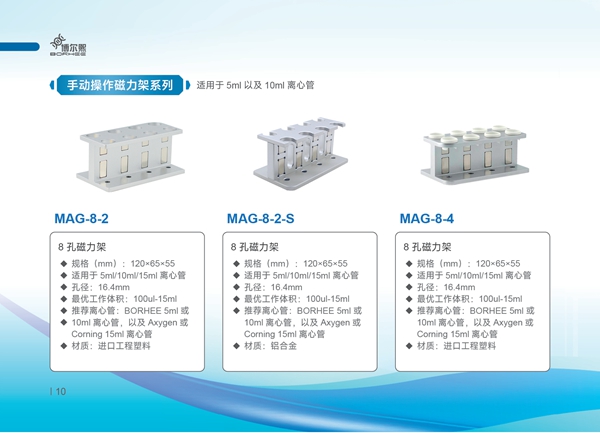 博尔熙
BORHEE

手动操作磁力架系列 适用于 5ml 以及 10ml 离心管

MAG-8-2

8 孔磁力架
◆ 规格（mm）：120×65×55
◆ 适用于 5ml/10ml/15ml 离心管
◆ 孔径：16.4mm
◆ 最优工作体积：100ul-15ml
◆ 推荐离心管：BORHEE 5ml 或
◆ 10ml 离心管，以及 Axygen 或 Corning 15ml 离心管
◆ 材质：进口工程塑料

MAG-8-2-S

8 孔磁力架
◆ 规格（mm）：120×65×55
◆ 适用于 5ml/10ml/15ml 离心管
◆ 孔径：16.4mm
◆ 最优工作体积：100ul-15ml
◆ 推荐离心管：BORHEE 5ml 或 10ml 离心管，以及 Axygen 或 Corning 15ml 离心管
◆ 材质：铝合金

MAG-8-4

8 孔磁力架
◆ 规格（mm）：120×65×55
◆ 适用于 5ml/10ml/15ml 离心管
◆ 孔径：16.4mm
◆ 最优工作体积：100ul-15ml
◆ 推荐离心管：BORHEE 5ml 或 10ml 离心管，以及 Axygen 或 Corning 15ml 离心管
◆ 材质：进口工程塑料

| 10